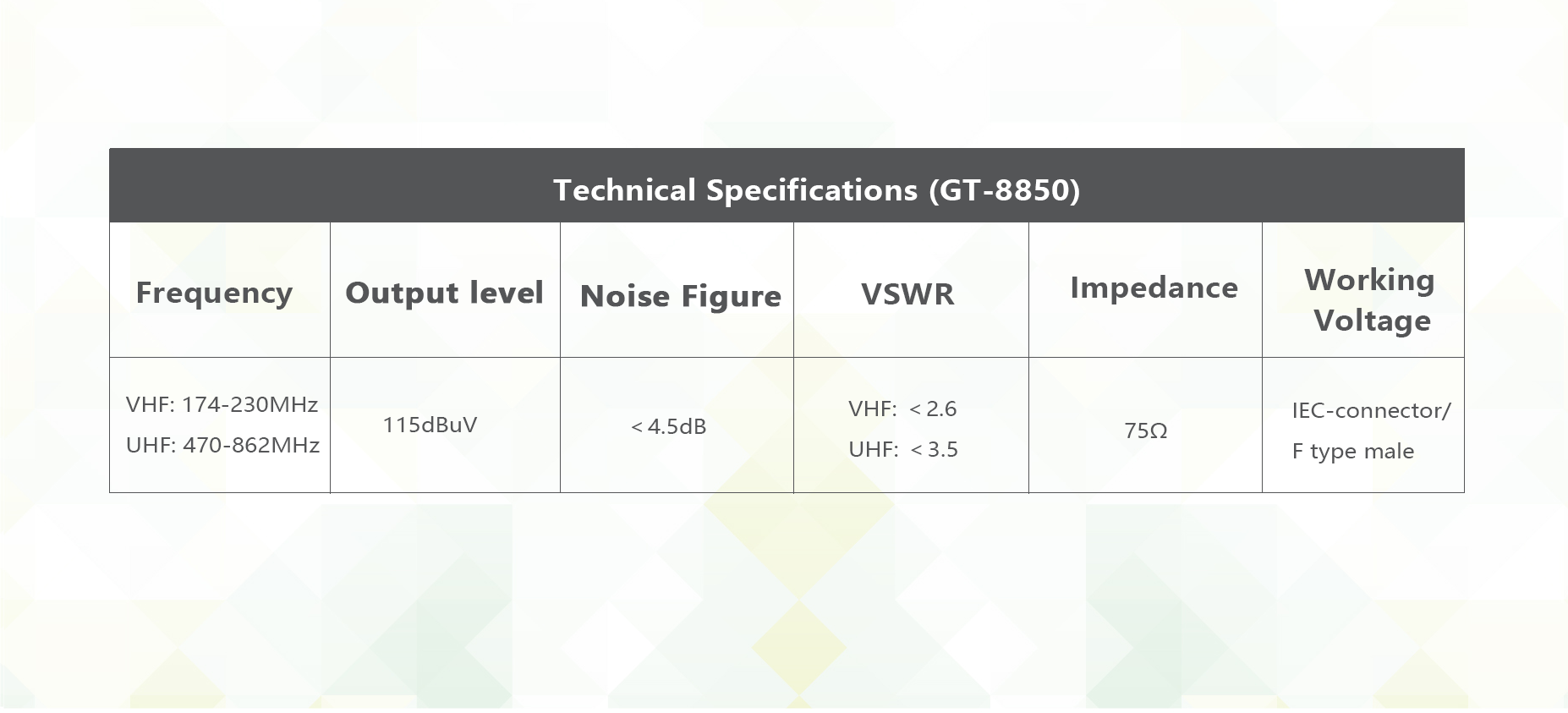 Technical Specifications (GT-8850)

| Frequency | Output level | Noise Figure | VSWR | Impedance | Working Voltage |
|---|---|---|---|---|---|
| VHF: 174-230MHz UHF: 470-862MHz | 115dBuV | < 4.5dB | VHF: < 2.6 UHF: < 3.5 | 75Ω | IEC-connector/ F type male |